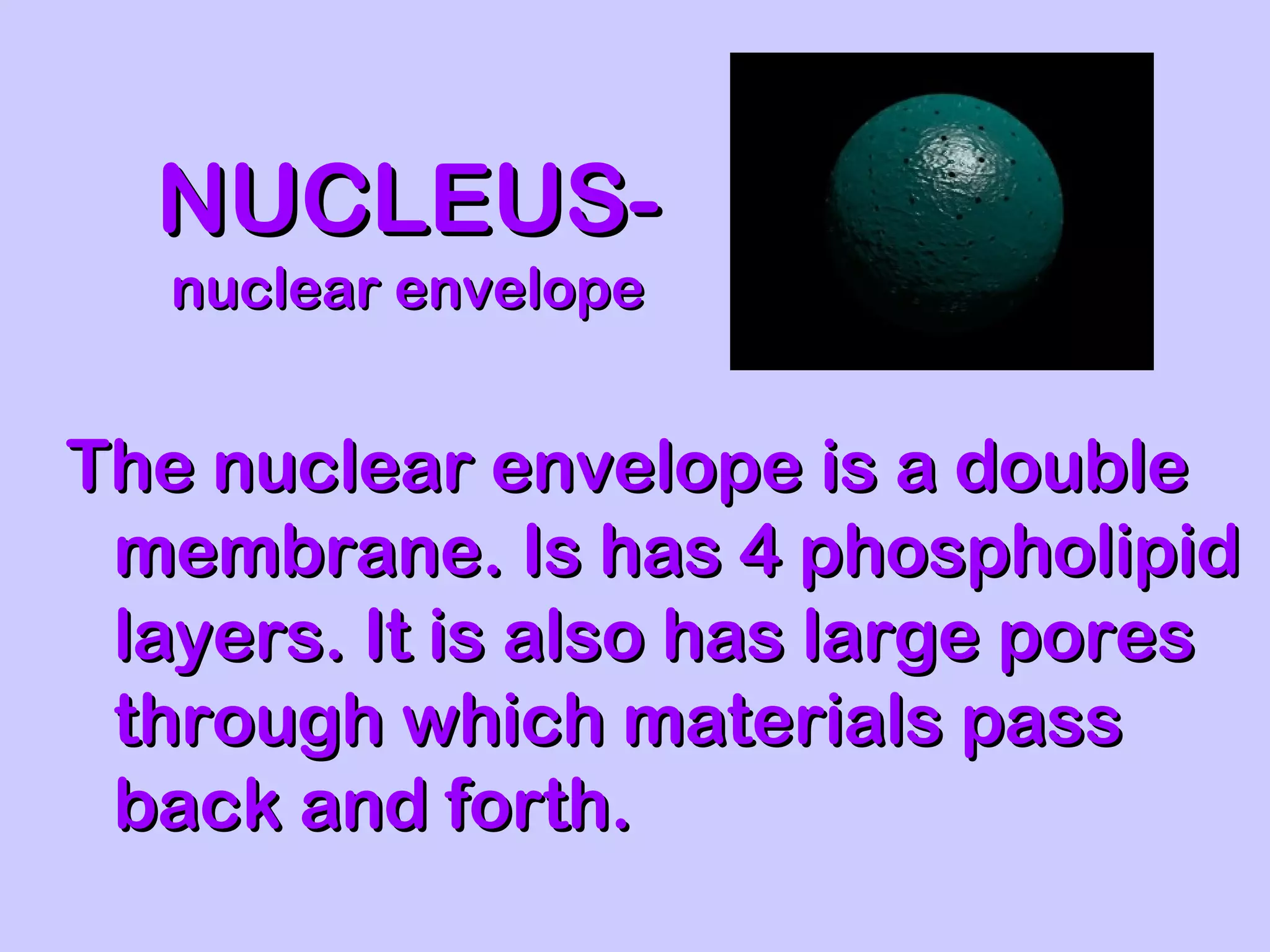 NUCLEUS-
nuclear envelope

The nuclear envelope is a double membrane. Is has 4 phospholipid layers. It is also has large pores through which materials pass back and forth.